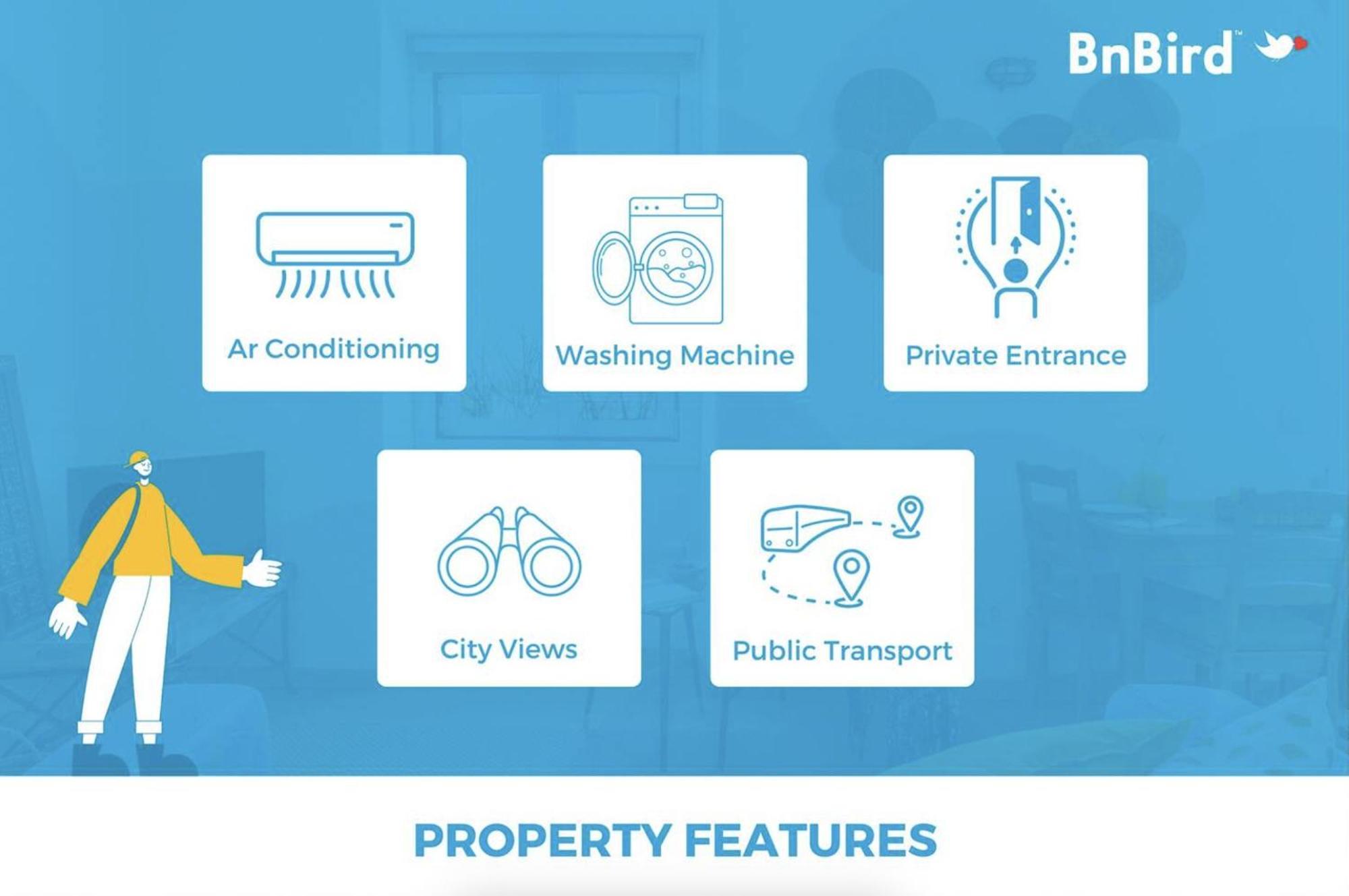 BnBird™

Ar Conditioning

Washing Machine

Private Entrance

City Views

Public Transport

PROPERTY FEATURES